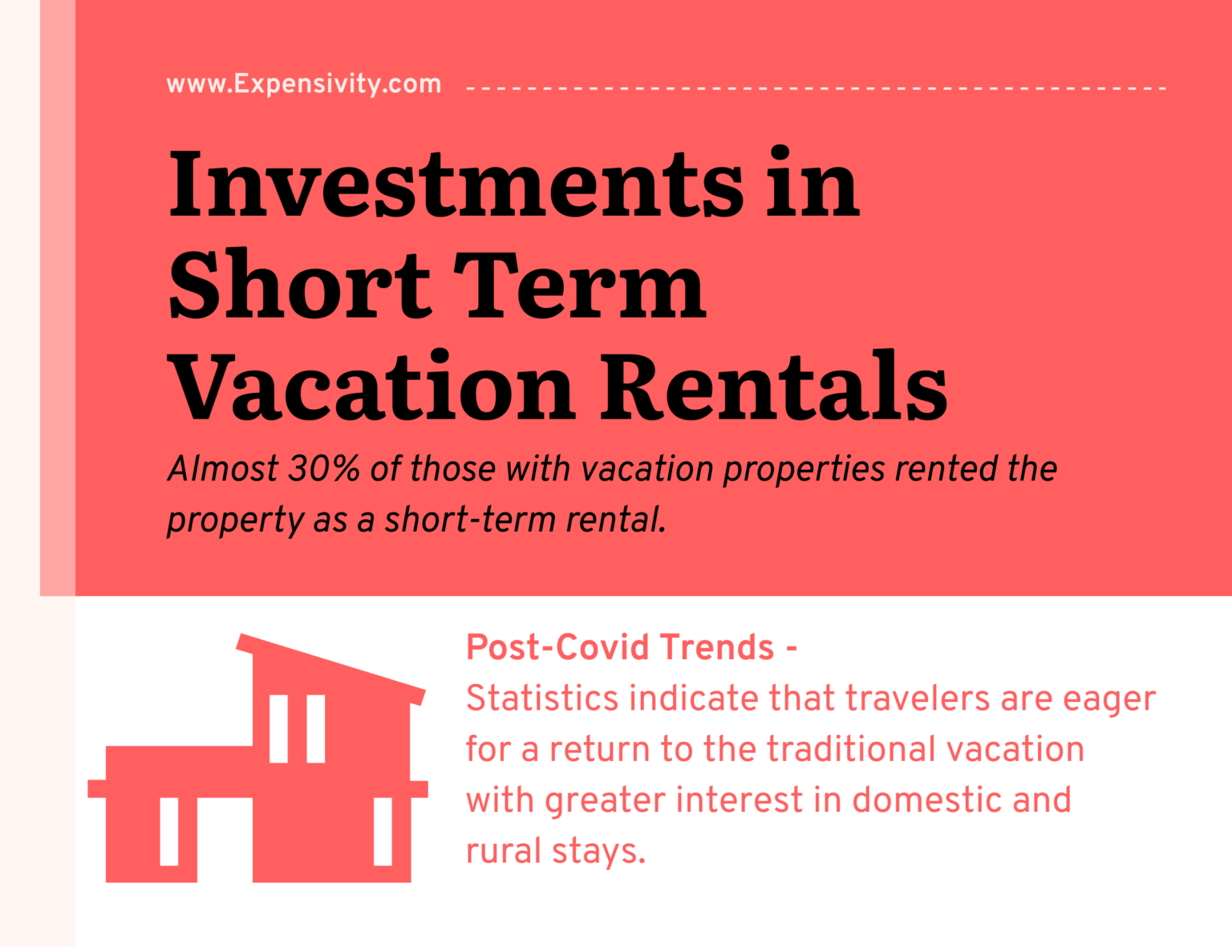 www.Expensivity.com

Investments in Short Term Vacation Rentals

Almost 30% of those with vacation properties rented the property as a short-term rental.

Post-Covid Trends -
Statistics indicate that travelers are eager for a return to the traditional vacation with greater interest in domestic and rural stays.